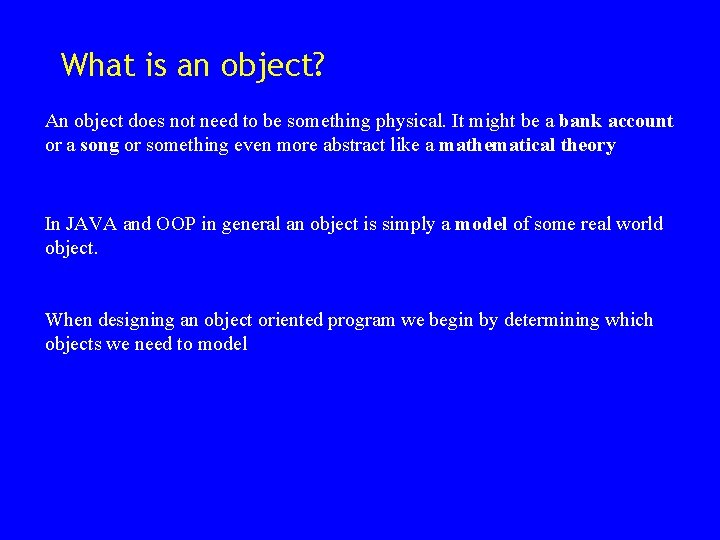 What is an object?

An object does not need to be something physical. It might be a bank account or a song or something even more abstract like a mathematical theory

In JAVA and OOP in general an object is simply a model of some real world object.

When designing an object oriented program we begin by determining which objects we need to model